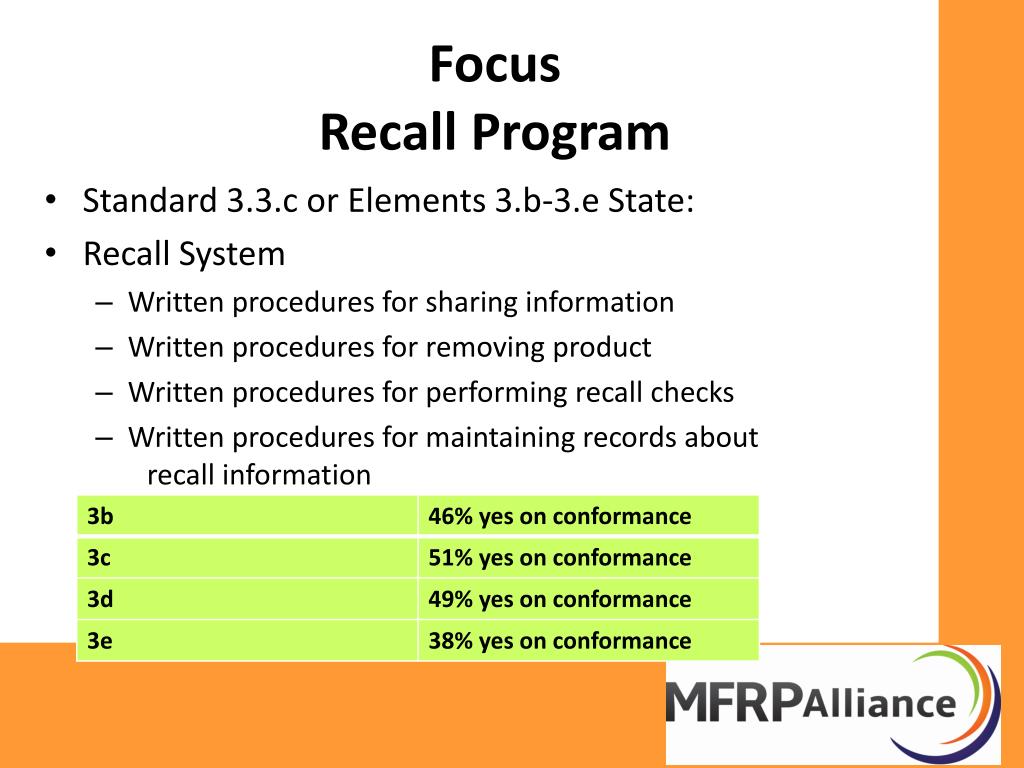 Focus
Recall Program

• Standard 3.3.c or Elements 3.b-3.e State:
• Recall System
– Written procedures for sharing information
– Written procedures for removing product
– Written procedures for performing recall checks
– Written procedures for maintaining records about recall information

| 3b | 46% yes on conformance |
|---|---|
| 3c | 51% yes on conformance |
| 3d | 49% yes on conformance |
| 3e | 38% yes on conformance |

MFRPAlliance